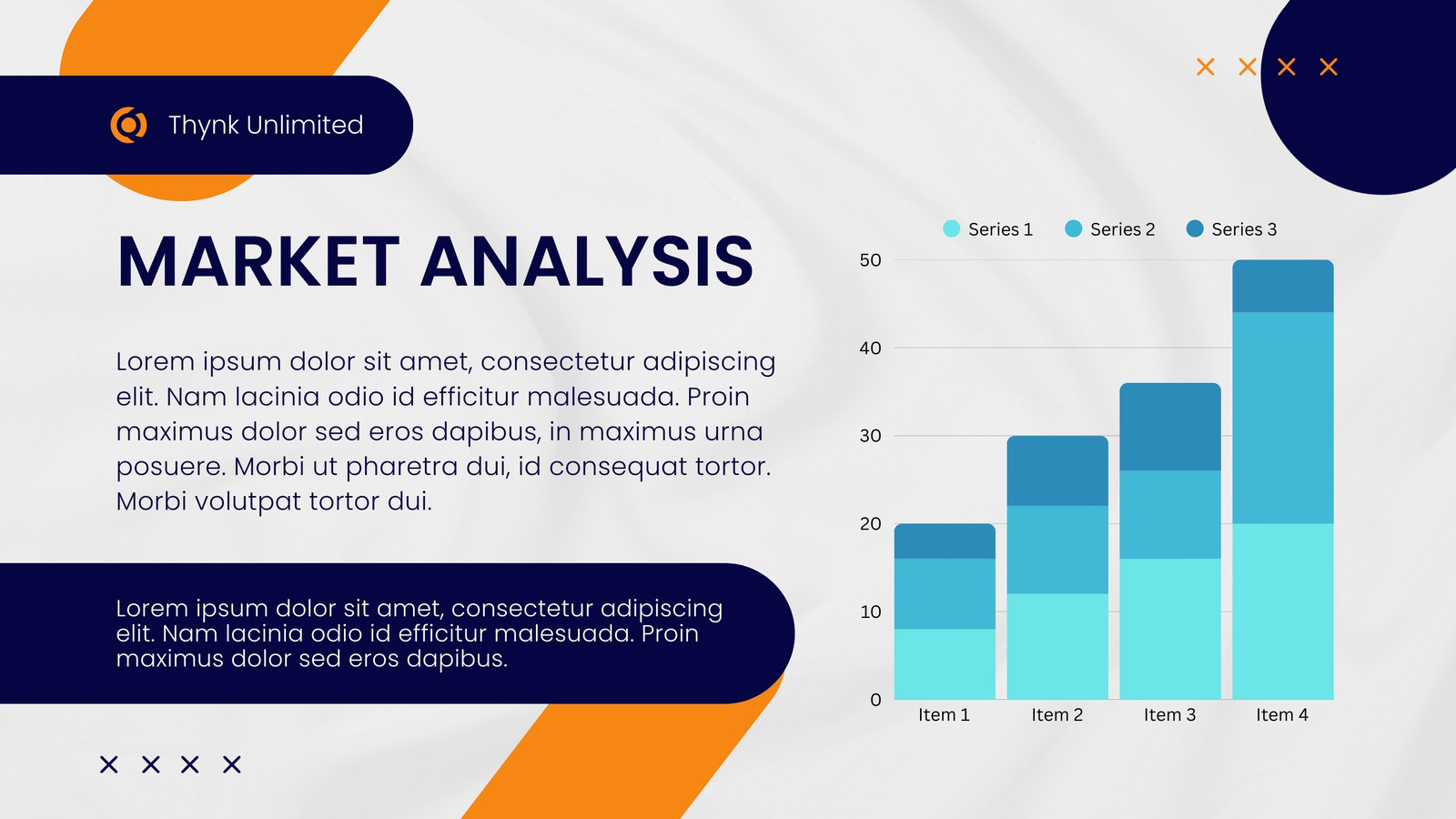 Thynk Unlimited

MARKET ANALYSIS

Lorem ipsum dolor sit amet, consectetur adipiscing elit. Nam lacinia odio id efficitur malesuada. Proin maximus dolor sed eros dapibus, in maximus urna posuere. Morbi ut pharetra dui, id consequat tortor. Morbi volutpat tortor dui.

Lorem ipsum dolor sit amet, consectetur adipiscing elit. Nam lacinia odio id efficitur malesuada. Proin maximus dolor sed eros dapibus.

Series 1 Series 2 Series 3

50
40
30
20
10
0

Item 1 Item 2 Item 3 Item 4